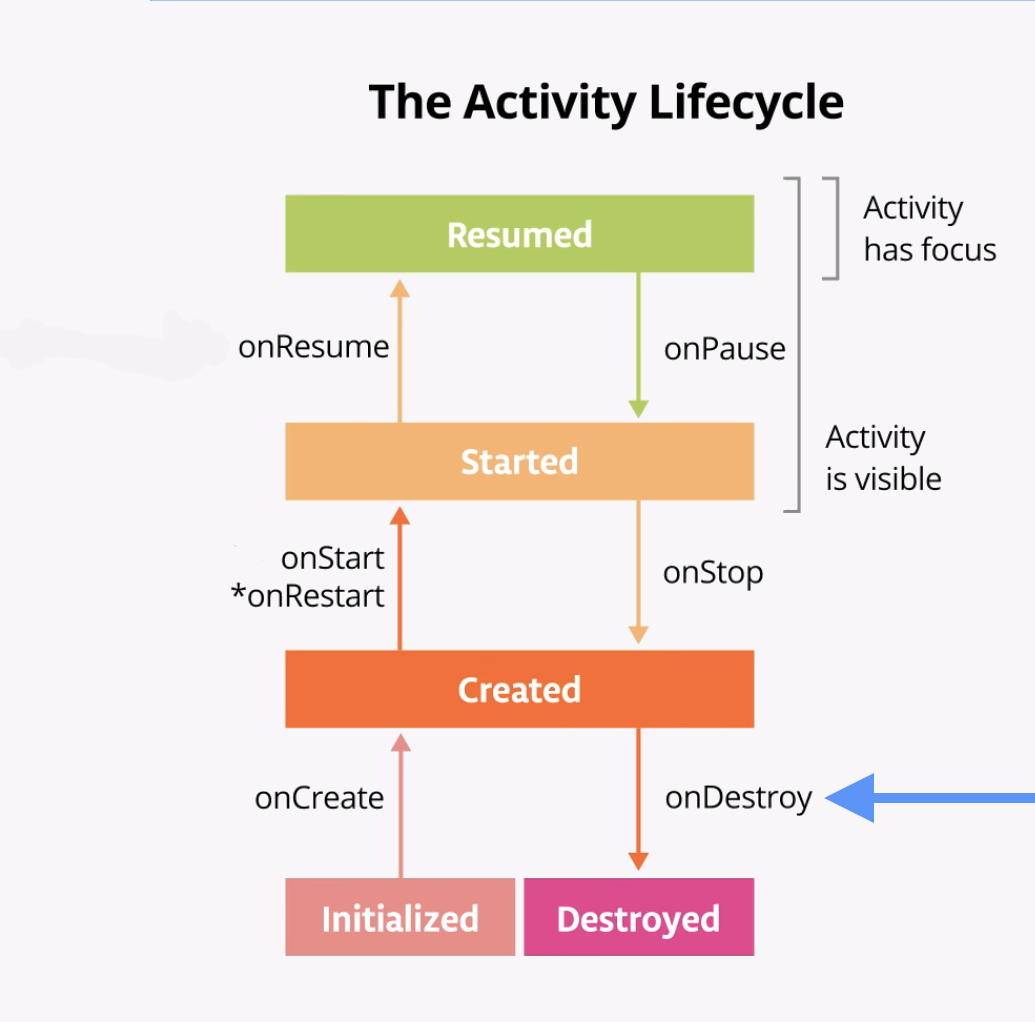 The Activity Lifecycle

Resumed

Activity has focus

onResume

onPause

Started

Activity is visible

onStart
*onRestart

onStop

Created

onCreate

onDestroy

Initialized

Destroyed